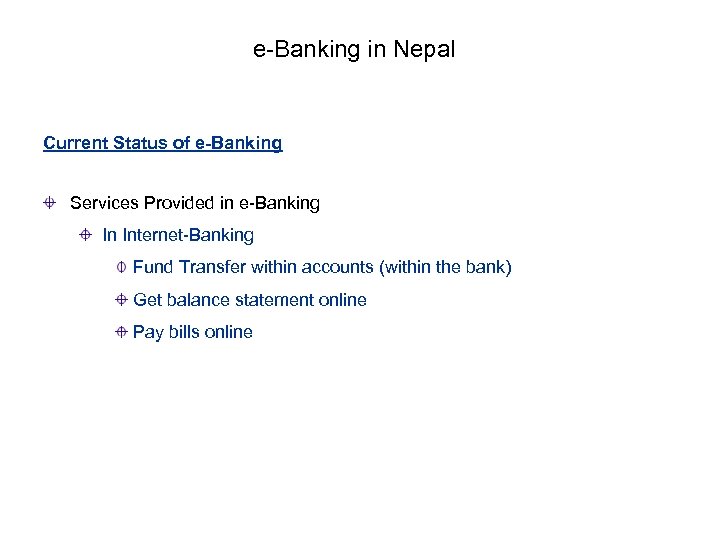 e-Banking in Nepal

Current Status of e-Banking

Services Provided in e-Banking

In Internet-Banking

Fund Transfer within accounts (within the bank)

Get balance statement online

Pay bills online